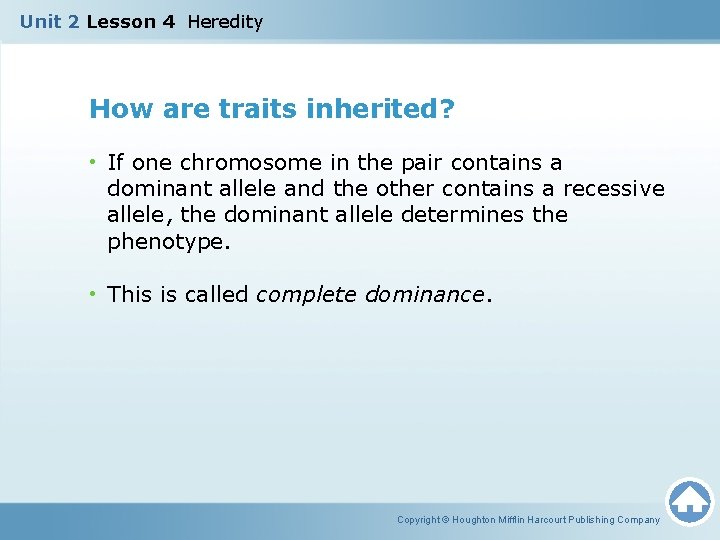 Unit 2 Lesson 4 Heredity

How are traits inherited?

• If one chromosome in the pair contains a dominant allele and the other contains a recessive allele, the dominant allele determines the phenotype.

• This is called complete dominance.

Copyright © Houghton Mifflin Harcourt Publishing Company